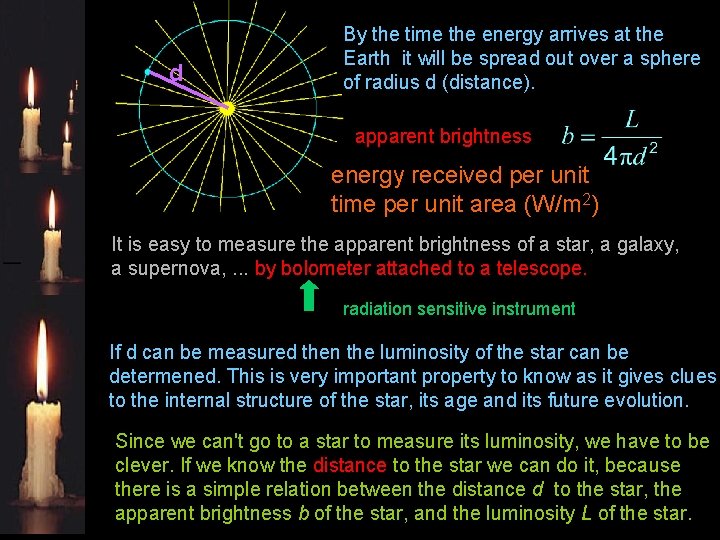 d

By the time the energy arrives at the Earth it will be spread out over a sphere of radius d (distance).

apparent brightness $b = \frac{L}{4\pi d^2}$

energy received per unit time per unit area (W/m$^2$)

It is easy to measure the apparent brightness of a star, a galaxy, a supernova, ... by bolometer attached to a telescope.

radiation sensitive instrument

If d can be measured then the luminosity of the star can be determened. This is very important property to know as it gives clues to the internal structure of the star, its age and its future evolution.

Since we can't go to a star to measure its luminosity, we have to be clever. If we know the distance to the star we can do it, because there is a simple relation between the distance $d$ to the star, the apparent brightness $b$ of the star, and the luminosity $L$ of the star.